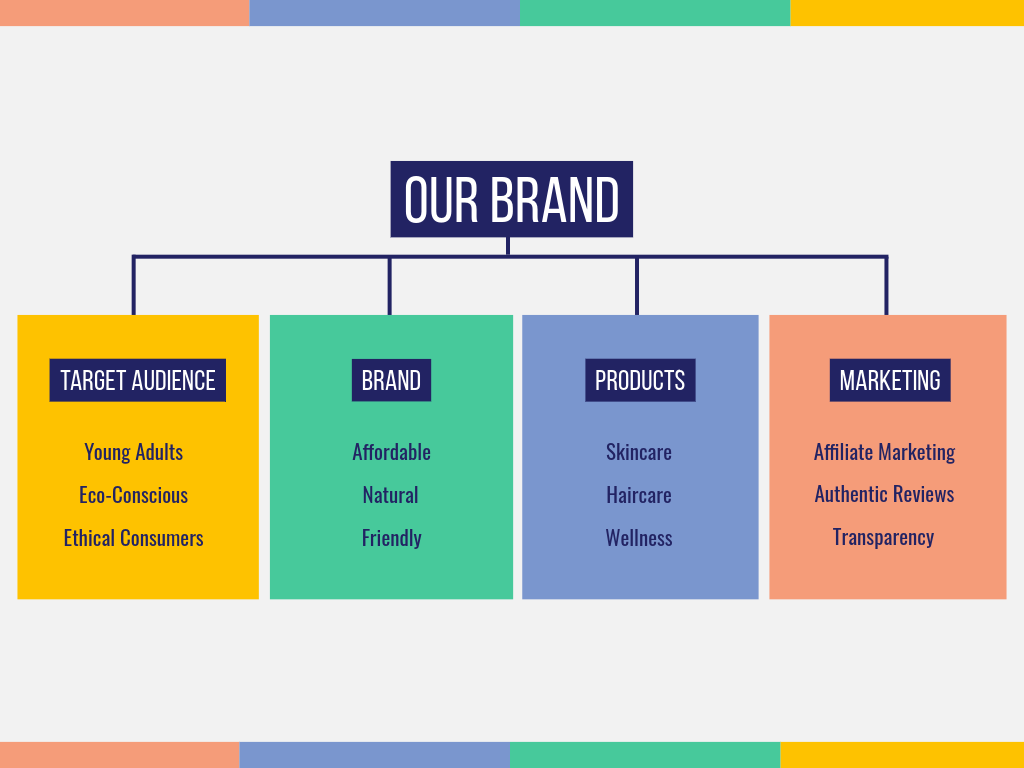 OUR BRAND

TARGET AUDIENCE

Young Adults

Eco-Conscious

Ethical Consumers

BRAND

Affordable

Natural

Friendly

PRODUCTS

Skincare

Haircare

Wellness

MARKETING

Affiliate Marketing

Authentic Reviews

Transparency